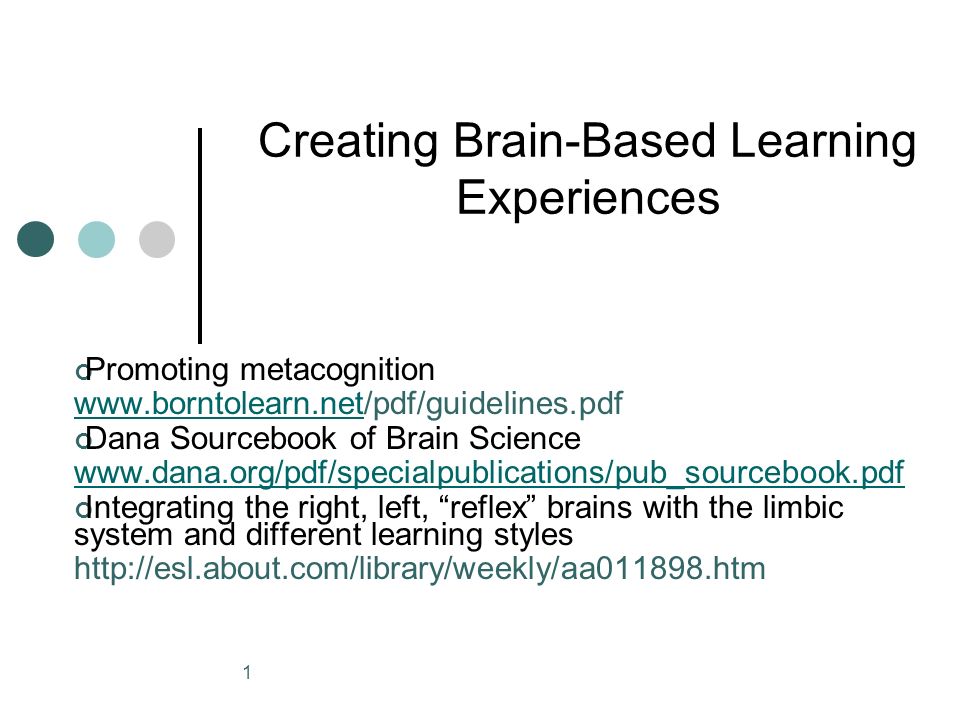 Creating Brain-Based Learning Experiences

Promoting metacognition
www.borntolearn.net/pdf/guidelines.pdf
Dana Sourcebook of Brain Science
www.dana.org/pdf/specialpublications/pub_sourcebook.pdf
Integrating the right, left, “reflex” brains with the limbic system and different learning styles
http://esl.about.com/library/weekly/aa011898.htm

1